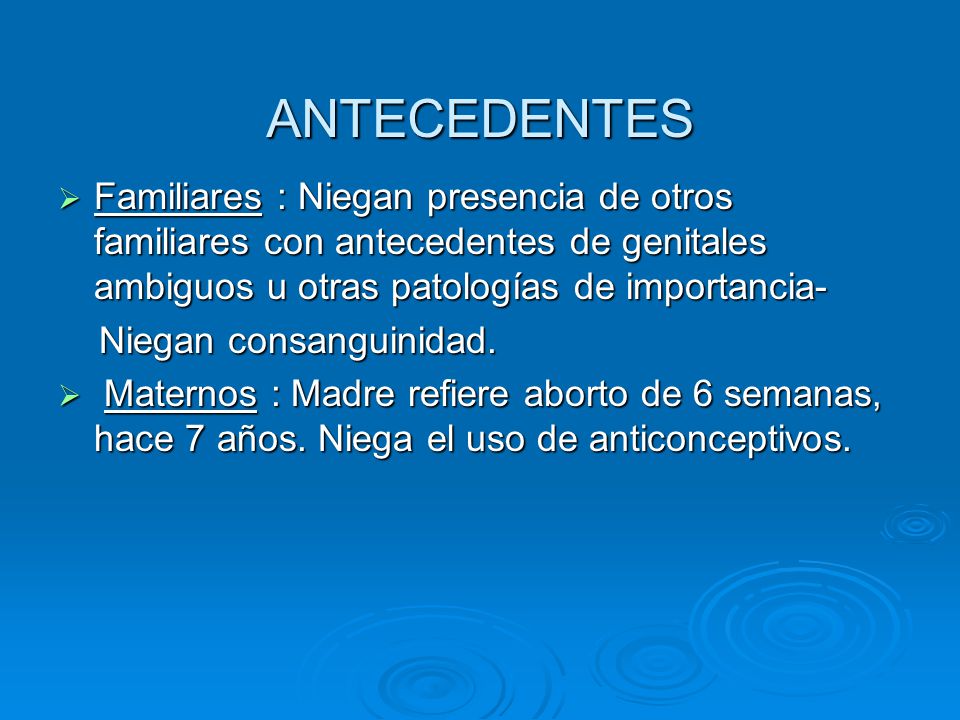 ANTECEDENTES

➢ Familiares : Niegan presencia de otros familiares con antecedentes de genitales ambiguos u otras patologías de importancia-

Niegan consanguinidad.

➢ Maternos : Madre refiere aborto de 6 semanas, hace 7 años. Niega el uso de anticonceptivos.